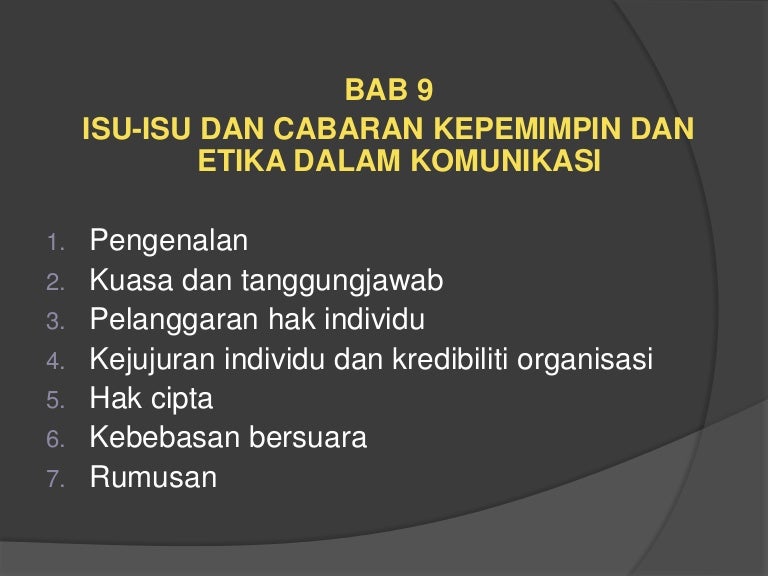 BAB 9
ISU-ISU DAN CABARAN KEPEMIMPIN DAN ETIKA DALAM KOMUNIKASI

1. Pengenalan
2. Kuasa dan tanggungjawab
3. Pelanggaran hak individu
4. Kejujuran individu dan kredibiliti organisasi
5. Hak cipta
6. Kebebasan bersuara
7. Rumusan